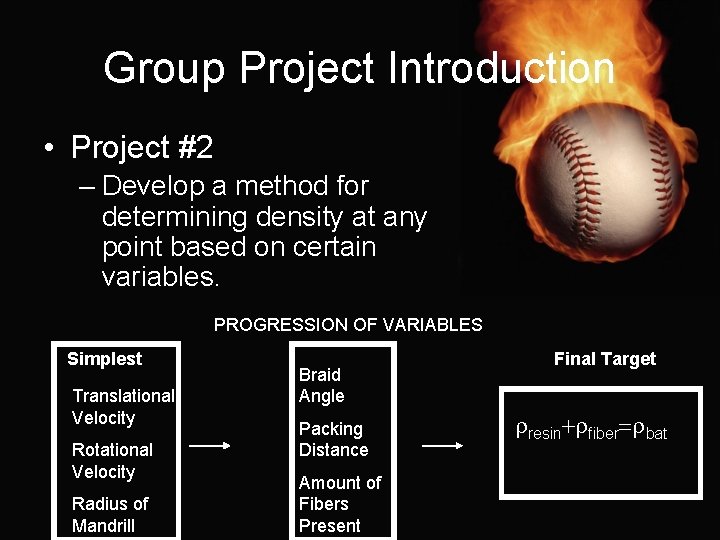 Group Project Introduction

• Project #2
– Develop a method for determining density at any point based on certain variables.

PROGRESSION OF VARIABLES

Simplest
Translational Velocity
Rotational Velocity
Radius of Mandrill

Braid Angle
Packing Distance
Amount of Fibers Present

Final Target
$\rho_{resin}+\rho_{fiber}=\rho_{bat}$